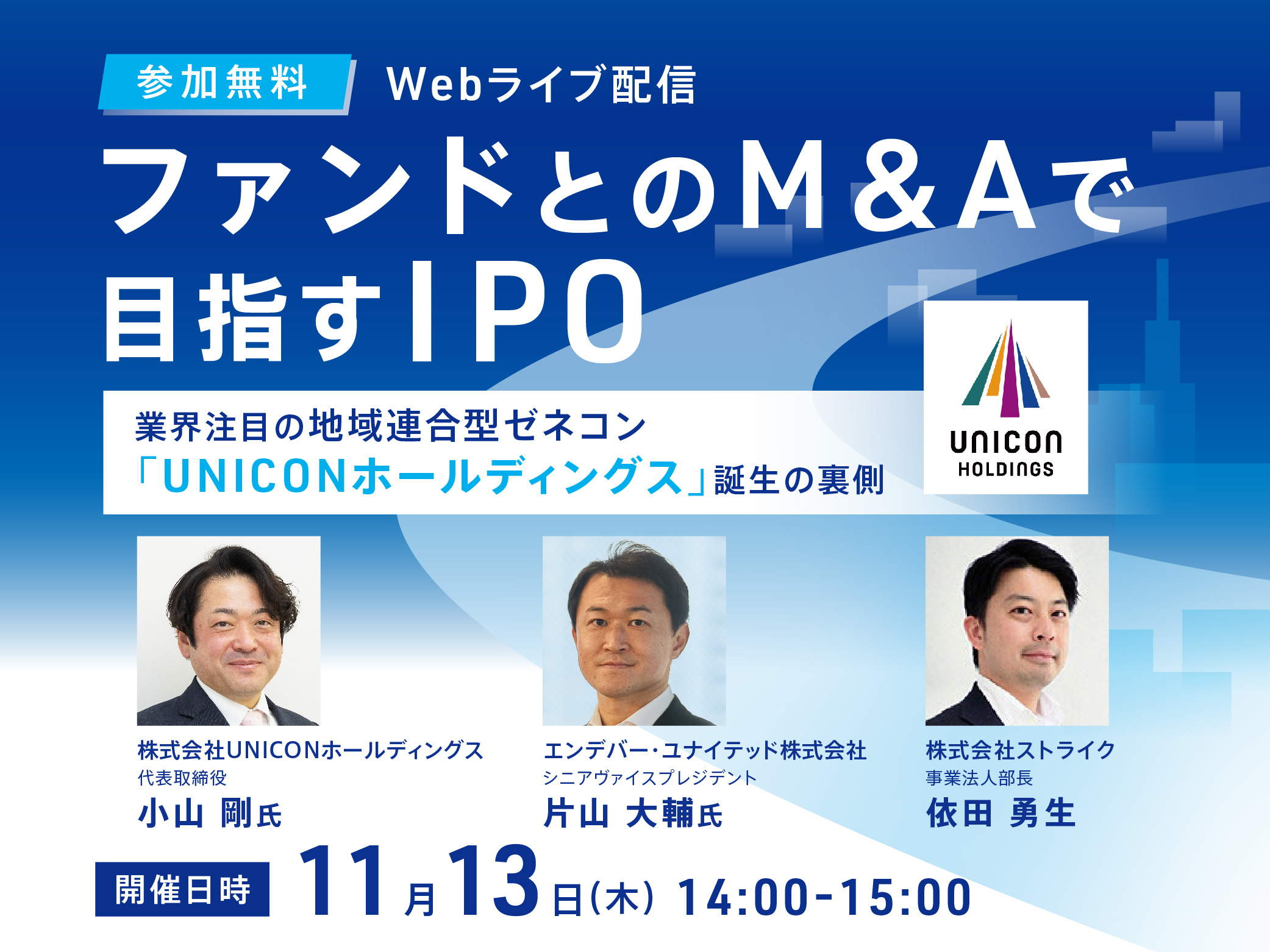 参加無料 Webライブ配信

ファンドとのM&Aで目指すIPO

業界注目の地域連合型ゼネコン
「UNICONホールディングス」誕生の裏側

UNICON HOLDINGS

株式会社UNICONホールディングス
代表取締役
小山 剛氏

エンデバー・ユナイテッド株式会社
シニアヴァイスプレジデント
片山 大輔氏

株式会社ストライク
事業法人部長
依田 勇生

開催日時 11月13日(木) 14:00-15:00